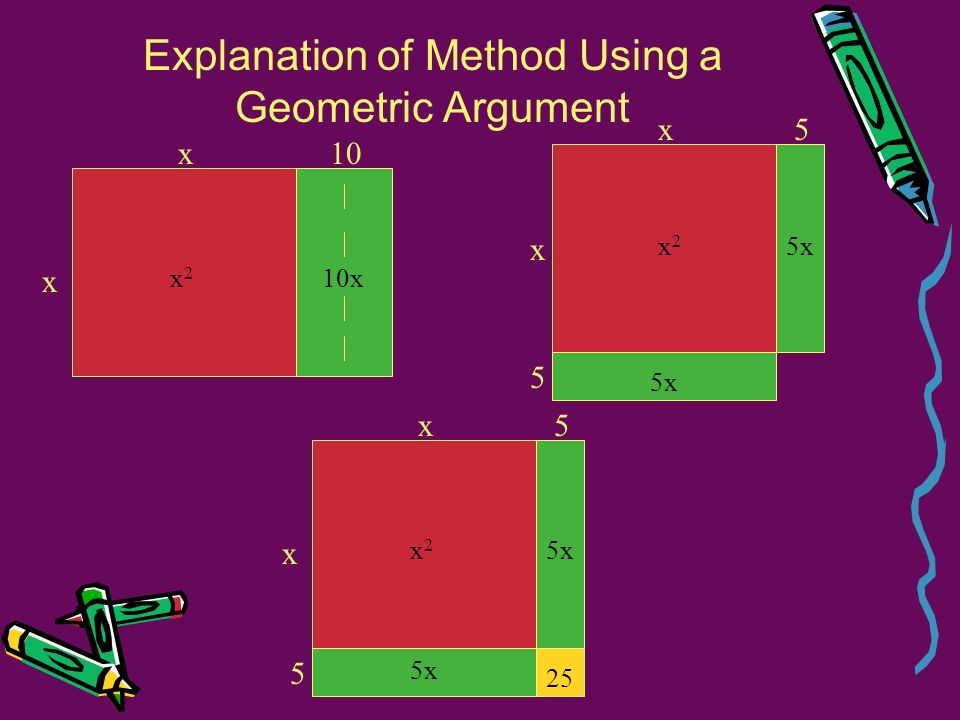 Explanation of Method Using a Geometric Argument

x
10
x
$x^2$
10x

x
5
x
$x^2$
5x
5
5x

x
5
x
$x^2$
5x
5
5x
25